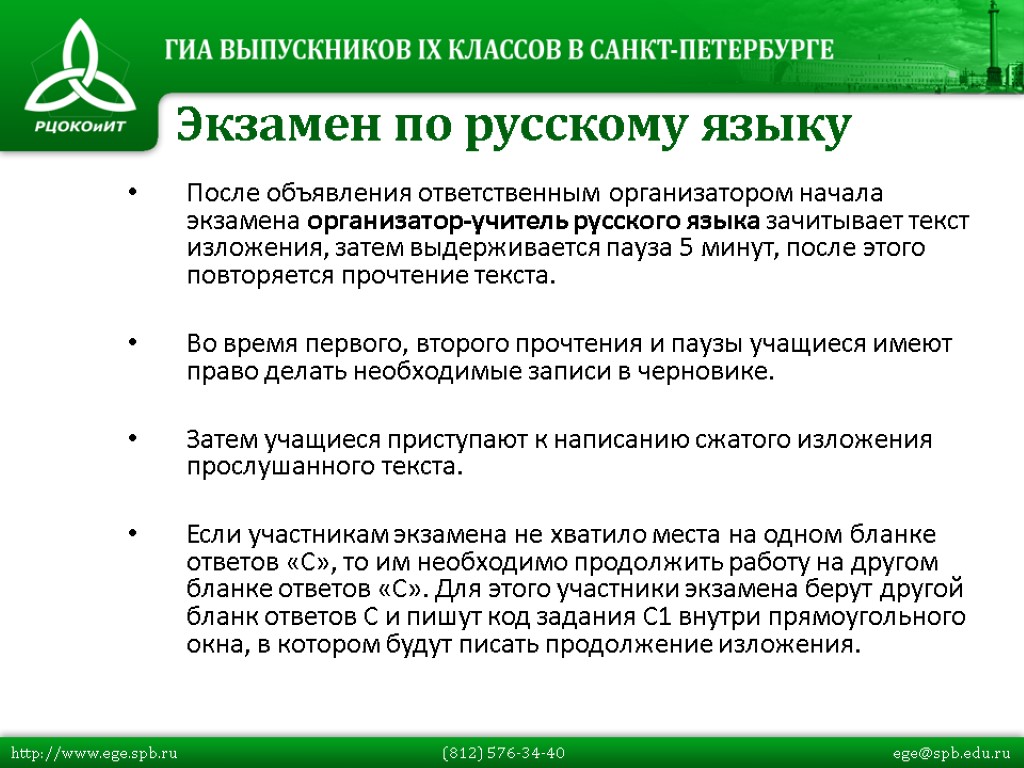 РЦОКОиИТ

ГИА ВЫПУСКНИКОВ IX КЛАССОВ В САНКТ-ПЕТЕРБУРГЕ

Экзамен по русскому языку

• После объявления ответственным организатором начала экзамена организатор-учитель русского языка зачитывает текст изложения, затем выдерживается пауза 5 минут, после этого повторяется прочтение текста.

• Во время первого, второго прочтения и паузы учащиеся имеют право делать необходимые записи в черновике.

• Затем учащиеся приступают к написанию сжатого изложения прослушанного текста.

• Если участникам экзамена не хватило места на одном бланке ответов «С», то им необходимо продолжить работу на другом бланке ответов «С». Для этого участники экзамена берут другой бланк ответов С и пишут код задания С1 внутри прямоугольного окна, в котором будут писать продолжение изложения.

http://www.ege.spb.ru (812) 576-34-40 ege@spb.edu.ru